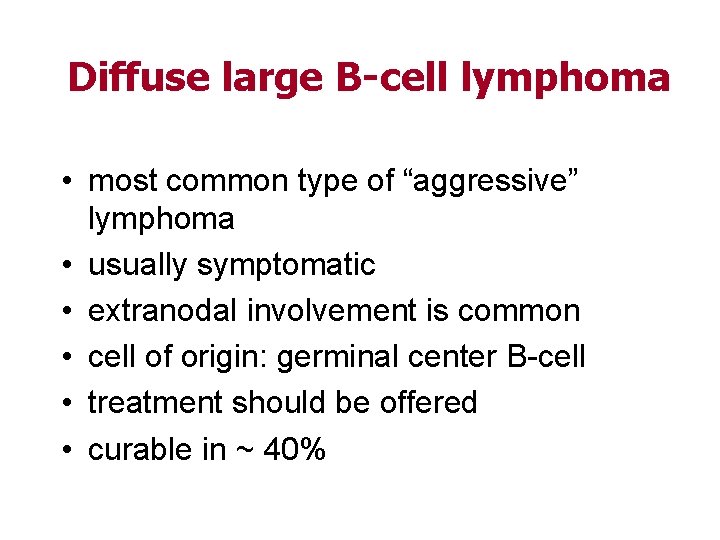 Diffuse large B-cell lymphoma

• most common type of “aggressive” lymphoma
• usually symptomatic
• extranodal involvement is common
• cell of origin: germinal center B-cell
• treatment should be offered
• curable in ~ 40%